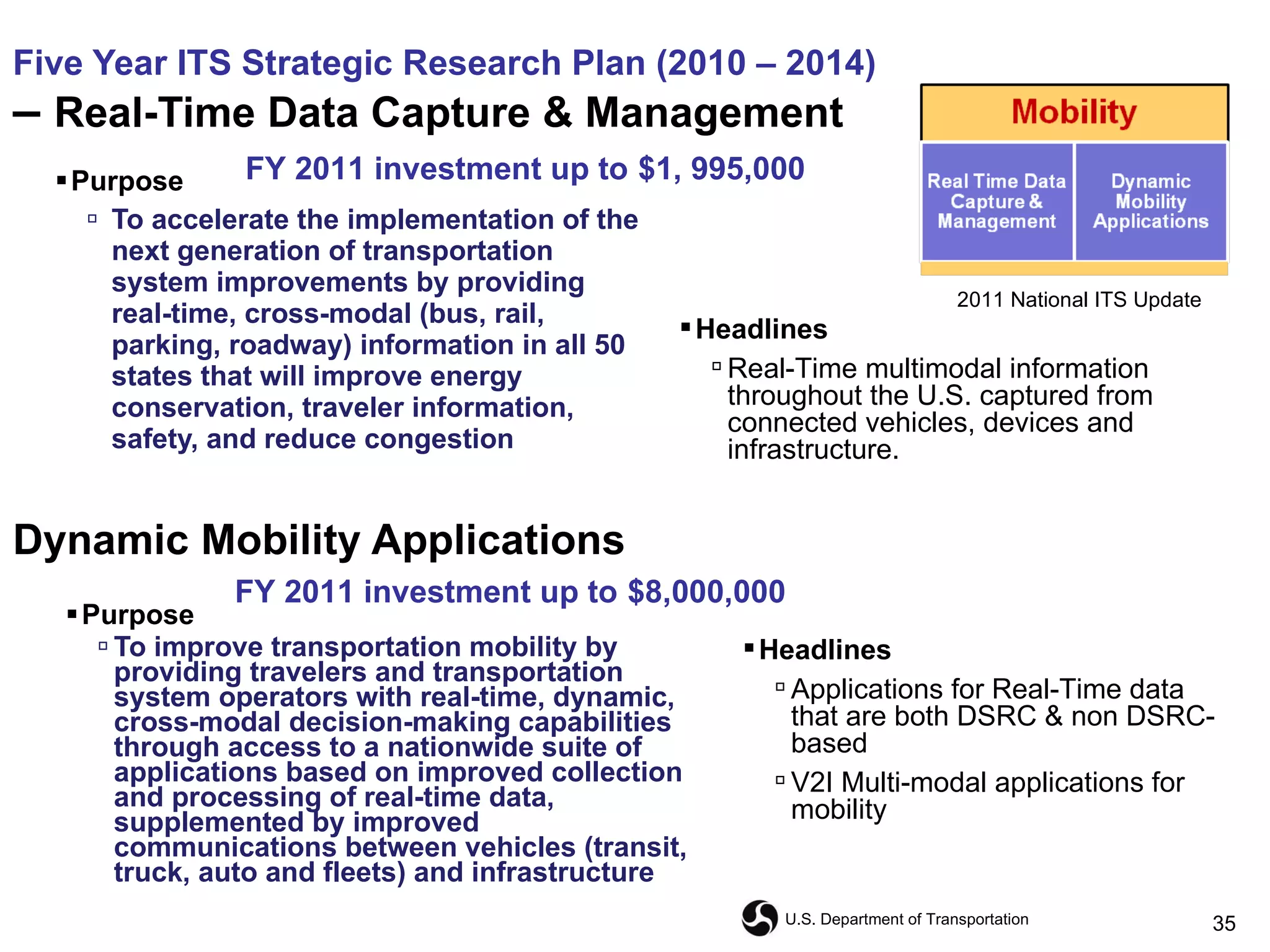 Five Year ITS Strategic Research Plan (2010 – 2014)

– Real-Time Data Capture & Management

Mobility

Real Time Data Capture & Management

Dynamic Mobility Applications

2011 National ITS Update

FY 2011 investment up to $1, 995,000

▪ Purpose

▫ To accelerate the implementation of the next generation of transportation system improvements by providing real-time, cross-modal (bus, rail, parking, roadway) information in all 50 states that will improve energy conservation, traveler information, safety, and reduce congestion

▪ Headlines

▫ Real-Time multimodal information throughout the U.S. captured from connected vehicles, devices and infrastructure.

Dynamic Mobility Applications

FY 2011 investment up to $8,000,000

▪ Purpose

▫ To improve transportation mobility by providing travelers and transportation system operators with real-time, dynamic, cross-modal decision-making capabilities through access to a nationwide suite of applications based on improved collection and processing of real-time data, supplemented by improved communications between vehicles (transit, truck, auto and fleets) and infrastructure

▪ Headlines

▫ Applications for Real-Time data that are both DSRC & non DSRC-based

▫ V2I Multi-modal applications for mobility

U.S. Department of Transportation

35